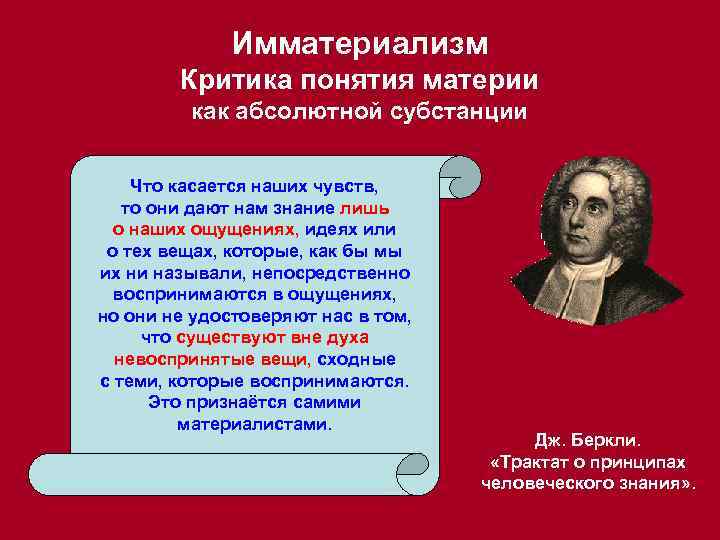 Имматериализм
Критика понятия материи
как абсолютной субстанции

Что касается наших чувств, то они дают нам знание лишь о наших ощущениях, идеях или о тех вещах, которые, как бы мы их ни называли, непосредственно воспринимаются в ощущениях, но они не удостоверяют нас в том, что существуют вне духа невоспринятые вещи, сходные с теми, которые воспринимаются. Это признаётся самими материалистами.

Дж. Беркли.
«Трактат о принципах человеческого знания».